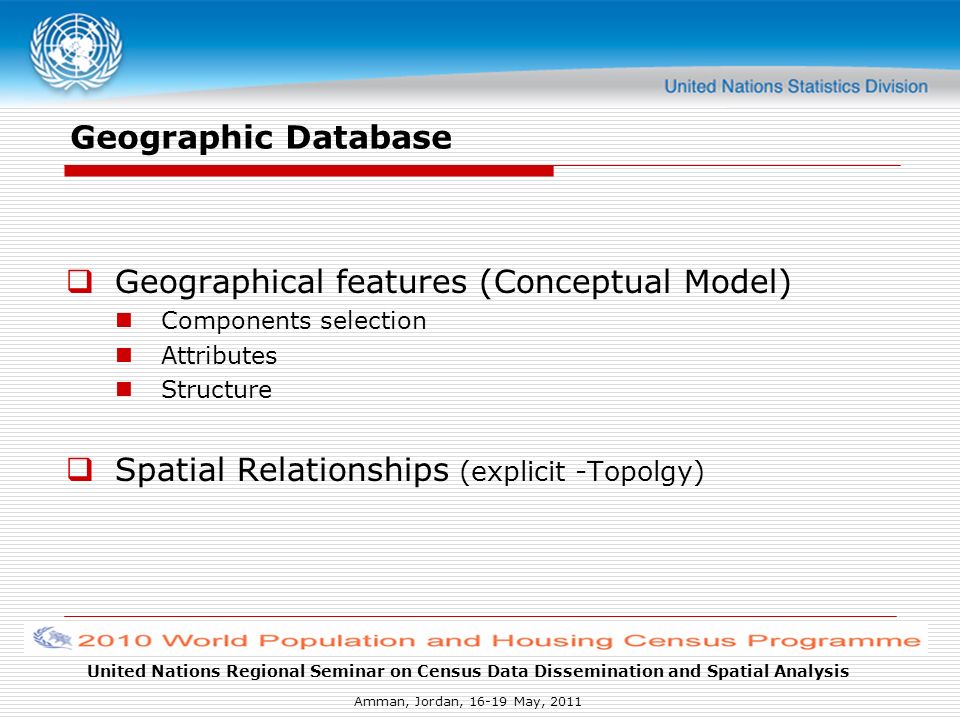 United Nations Statistics Division

Geographic Database

Geographical features (Conceptual Model)
Components selection
Attributes
Structure

Spatial Relationships (explicit -Topolgy)

2010 World Population and Housing Census Programme

United Nations Regional Seminar on Census Data Dissemination and Spatial Analysis

Amman, Jordan, 16-19 May, 2011